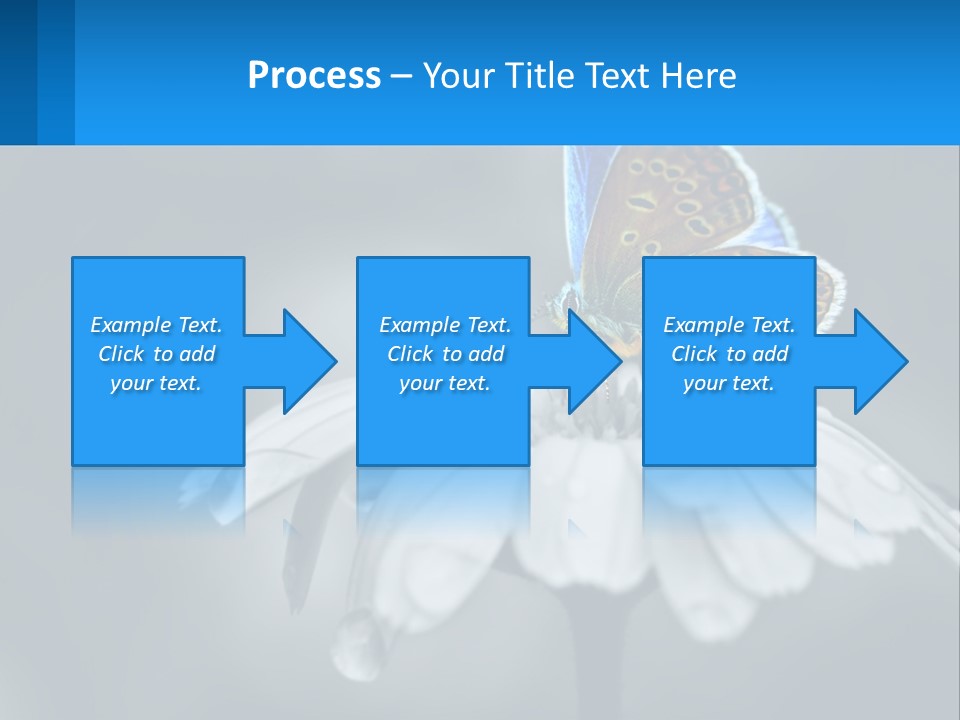 Process – Your Title Text Here

Example Text. Click to add your text.

Example Text. Click to add your text.

Example Text. Click to add your text.